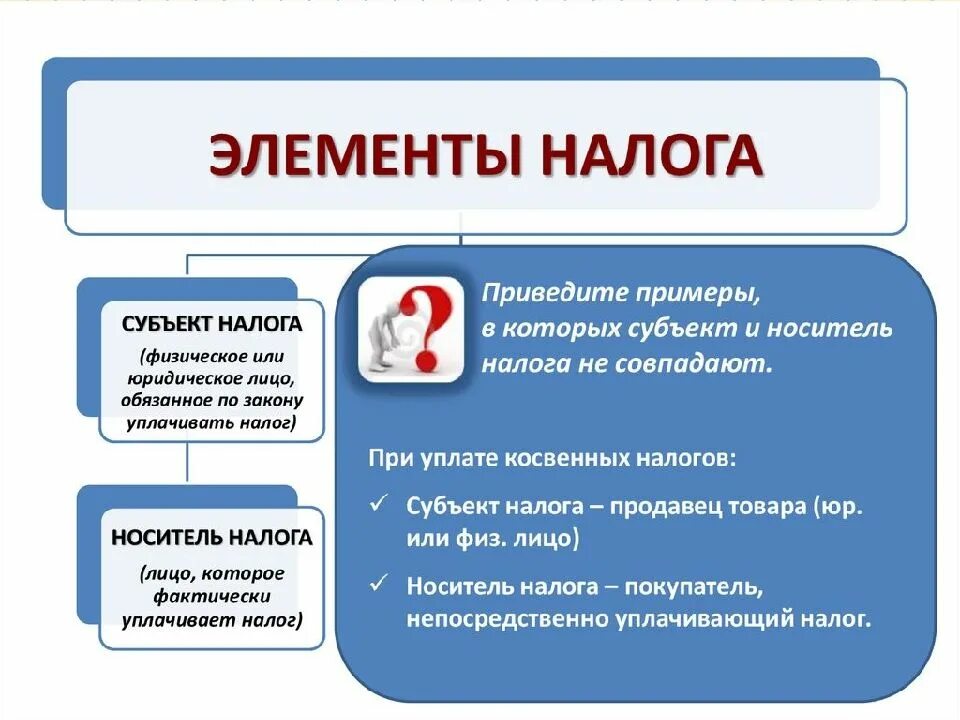 ЭЛЕМЕНТЫ НАЛОГА

СУБЪЕКТ НАЛОГА
(физическое или юридическое лицо, обязанное по закону уплачивать налог)

НОСИТЕЛЬ НАЛОГА
(лицо, которое фактически уплачивает налог)

Приведите примеры, в которых субъект и носитель налога не совпадают.

При уплате косвенных налогов:

✓ Субъект налога – продавец товара (юр. или физ. лицо)

✓ Носитель налога – покупатель, непосредственно уплачивающий налог.